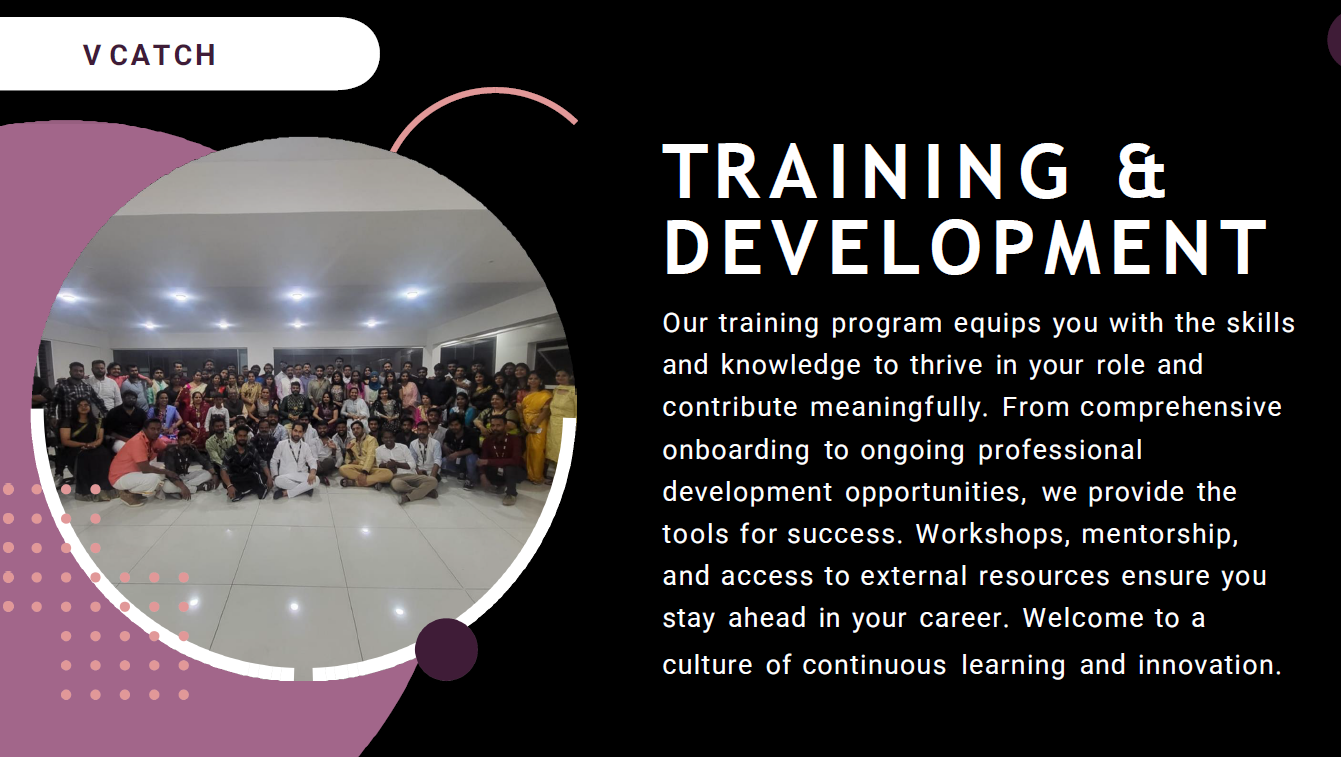 V CATCH

TRAINING & DEVELOPMENT

Our training program equips you with the skills and knowledge to thrive in your role and contribute meaningfully. From comprehensive onboarding to ongoing professional development opportunities, we provide the tools for success. Workshops, mentorship, and access to external resources ensure you stay ahead in your career. Welcome to a culture of continuous learning and innovation.